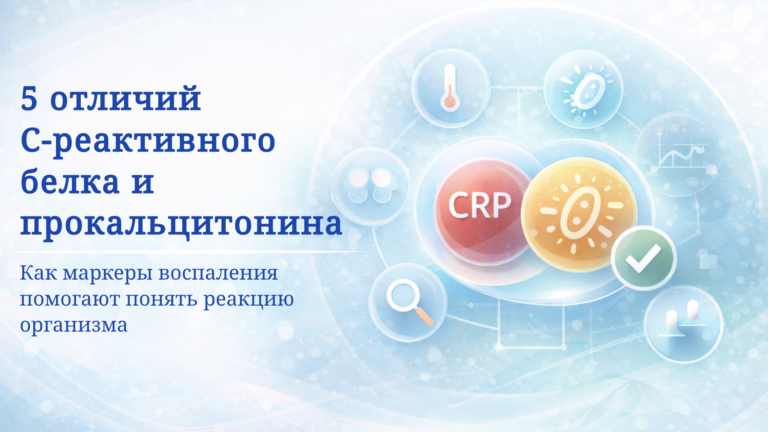 5 отличий С-реактивного белка и прокальцитонина

Как маркеры воспаления помогают понять реакцию организма

CRP